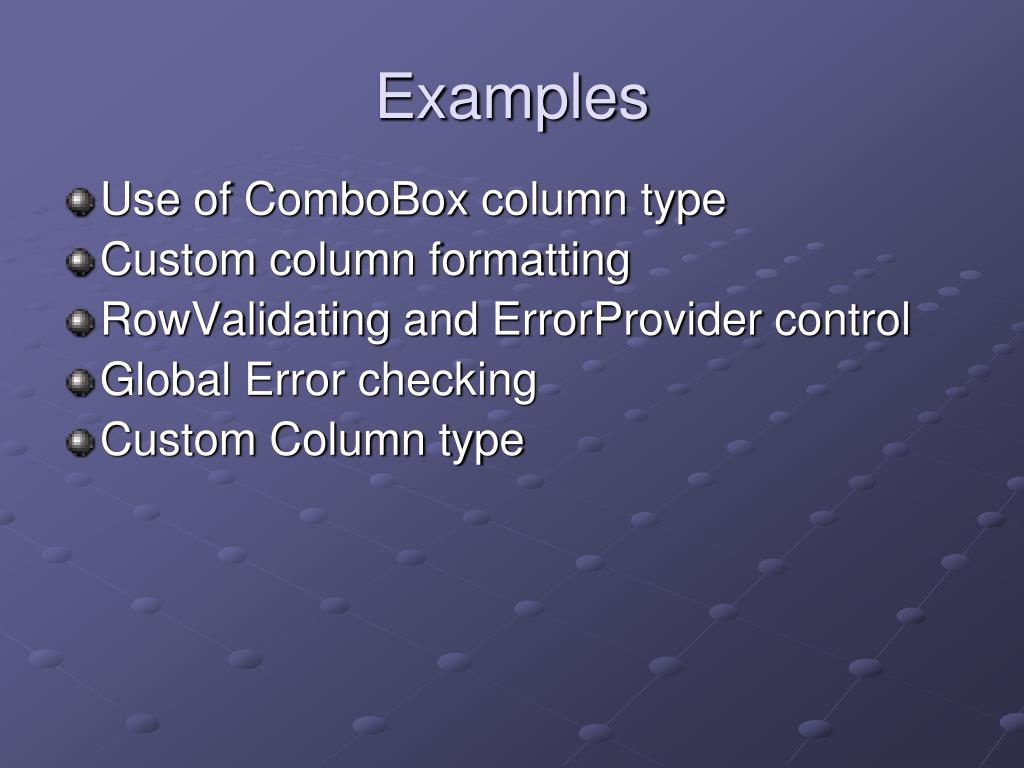 Examples

Use of ComboBox column type
Custom column formatting
RowValidating and ErrorProvider control
Global Error checking
Custom Column type